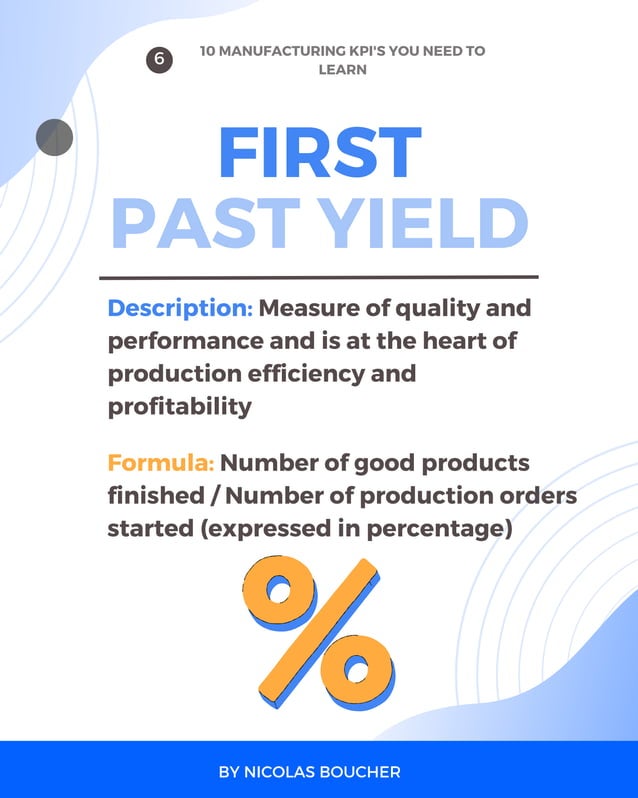 6

10 MANUFACTURING KPI'S YOU NEED TO LEARN

FIRST
PAST YIELD

Description: Measure of quality and performance and is at the heart of production efficiency and profitability

Formula: Number of good products finished / Number of production orders started (expressed in percentage)

%

BY NICOLAS BOUCHER